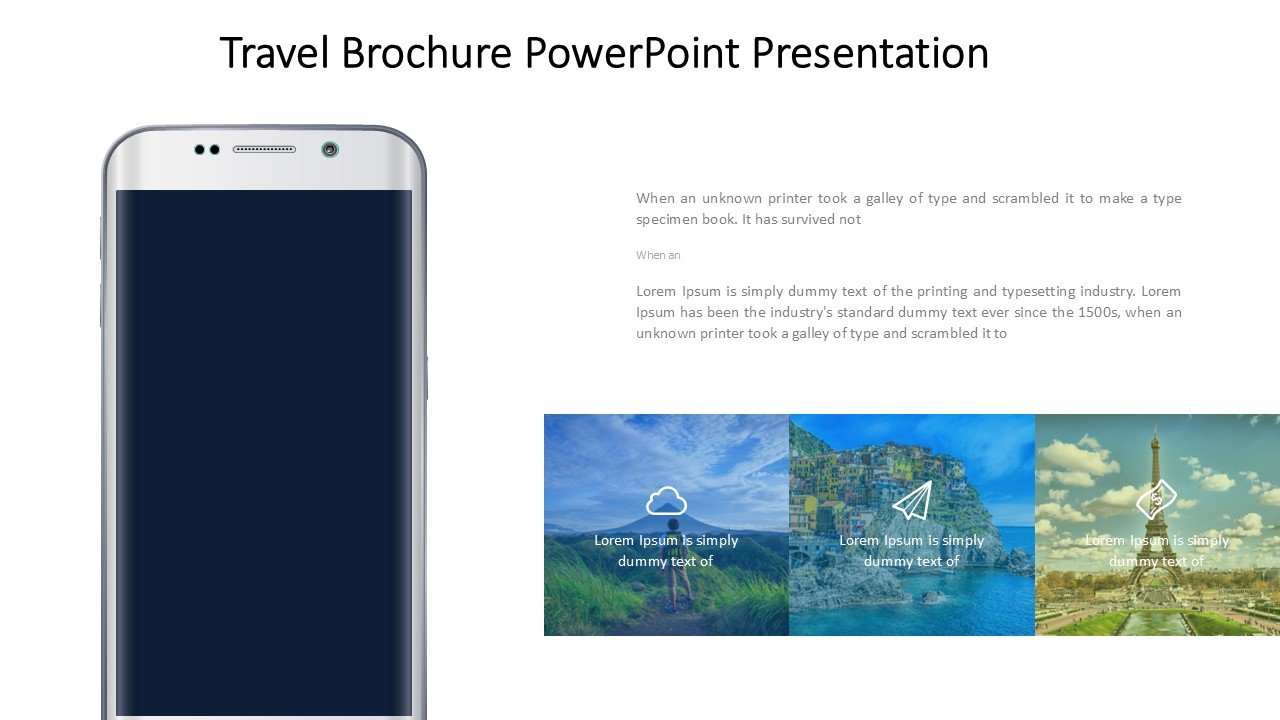 Travel Brochure PowerPoint Presentation

When an unknown printer took a galley of type and scrambled it to make a type specimen book. It has survived not

When an

Lorem Ipsum is simply dummy text of the printing and typesetting industry. Lorem Ipsum has been the industry's standard dummy text ever since the 1500s, when an unknown printer took a galley of type and scrambled it to

Lorem Ipsum is simply dummy text of

Lorem Ipsum is simply dummy text of

Lorem Ipsum is simply dummy text of